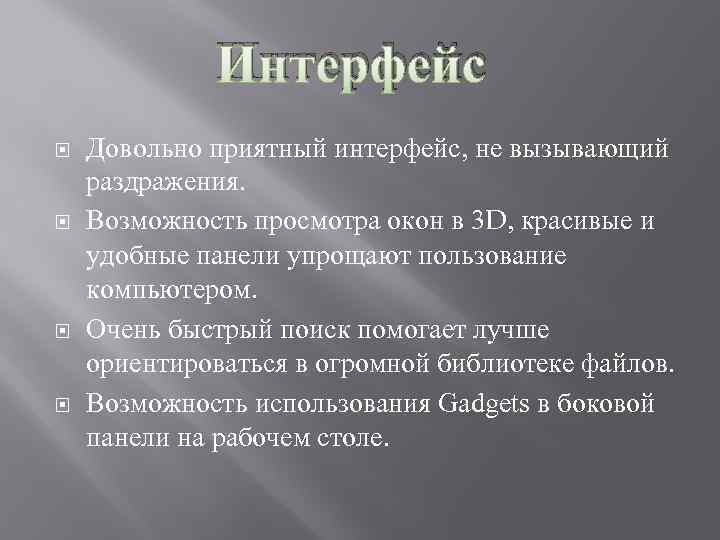 Интерфейс

Довольно приятный интерфейс, не вызывающий раздражения.

Возможность просмотра окон в 3D, красивые и удобные панели упрощают пользование компьютером.

Очень быстрый поиск помогает лучше ориентироваться в огромной библиотеке файлов.

Возможность использования Gadgets в боковой панели на рабочем столе.